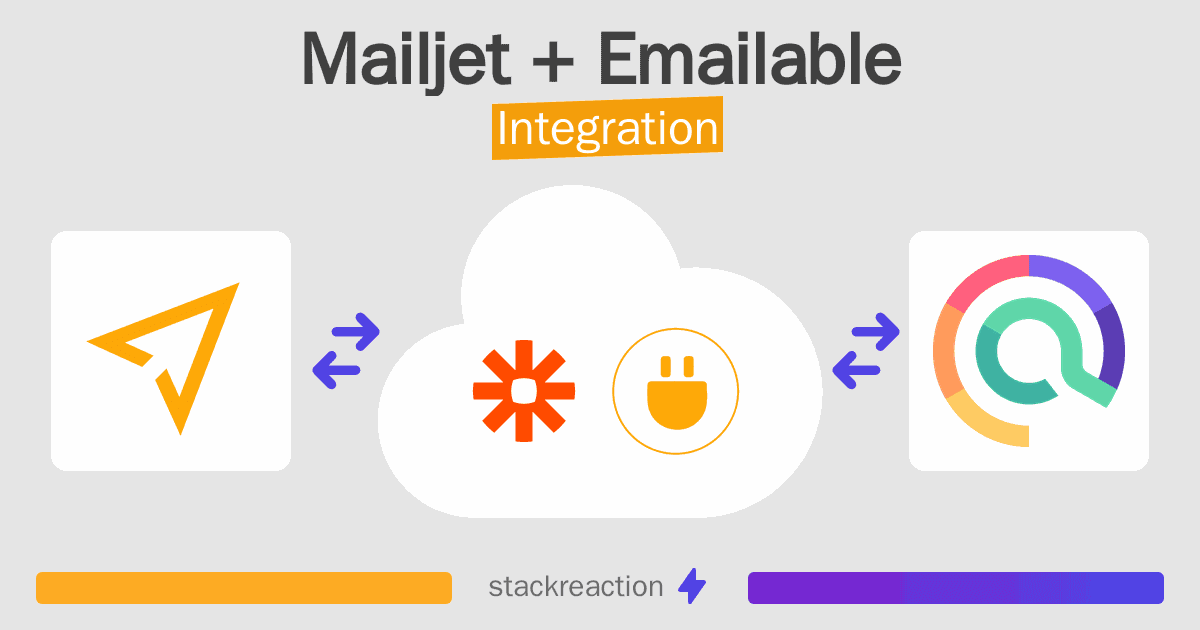 Mailjet + Emailable
Integration

stackreaction